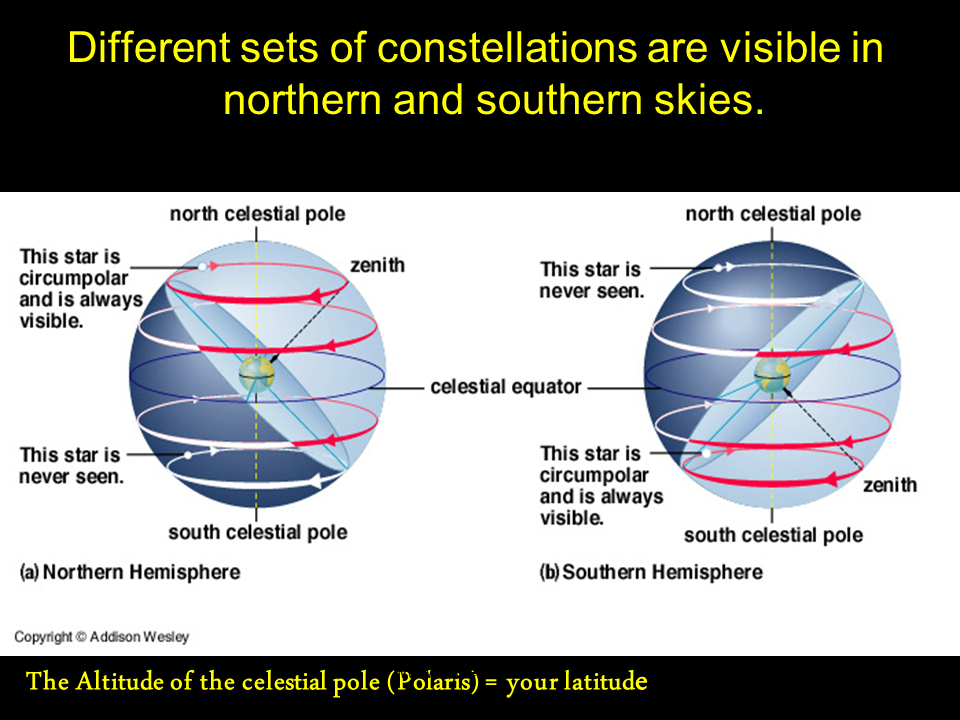 Different sets of constellations are visible in northern and southern skies.

north celestial pole

This star is circumpolar and is always visible.

zenith

celestial equator

This star is never seen.

south celestial pole

(a) Northern Hemisphere

north celestial pole

This star is never seen.

This star is circumpolar and is always visible.

zenith

south celestial pole

(b) Southern Hemisphere

Copyright © Addison Wesley

The Altitude of the celestial pole (Polaris) = your latitude